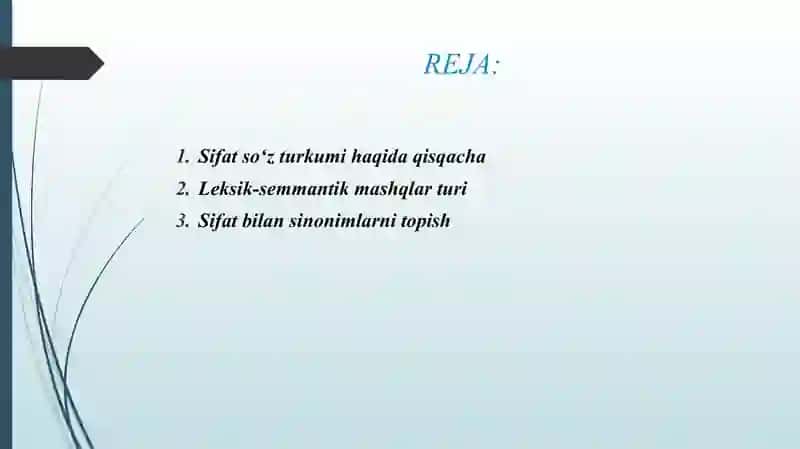 REJA:

1. Sifat so‘z turkumi haqida qisqacha
2. Leksik-semmantik mashqlar turi
3. Sifat bilan sinonimlarni topish